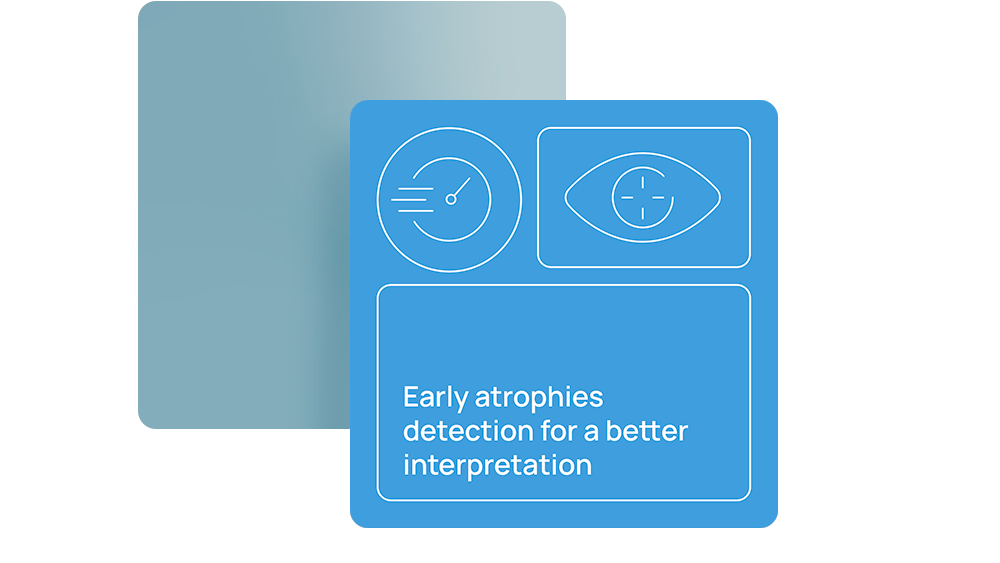 Early atrophies detection for a better interpretation